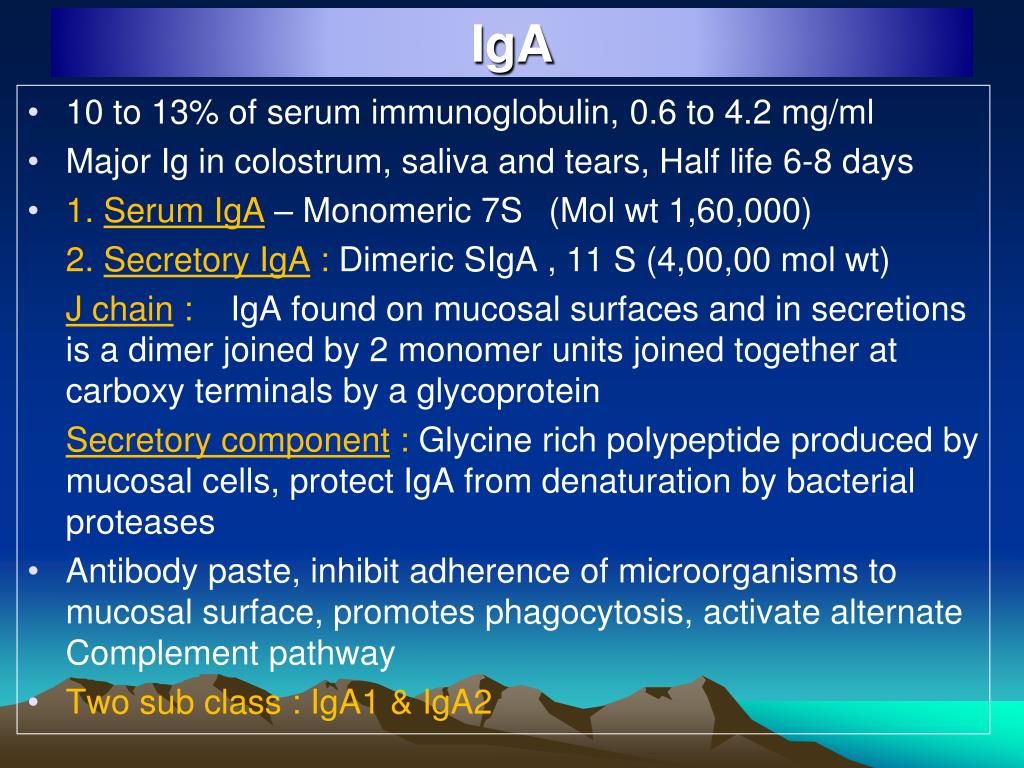 IgA

• 10 to 13% of serum immunoglobulin, 0.6 to 4.2 mg/ml
• Major Ig in colostrum, saliva and tears, Half life 6-8 days
• 1. Serum IgA – Monomeric 7S (Mol wt 1,60,000)

2. Secretory IgA : Dimeric SIgA , 11 S (4,00,00 mol wt)

J chain : IgA found on mucosal surfaces and in secretions is a dimer joined by 2 monomer units joined together at carboxy terminals by a glycoprotein

Secretory component : Glycine rich polypeptide produced by mucosal cells, protect IgA from denaturation by bacterial proteases

• Antibody paste, inhibit adherence of microorganisms to mucosal surface, promotes phagocytosis, activate alternate Complement pathway
• Two sub class : IgA1 & IgA2